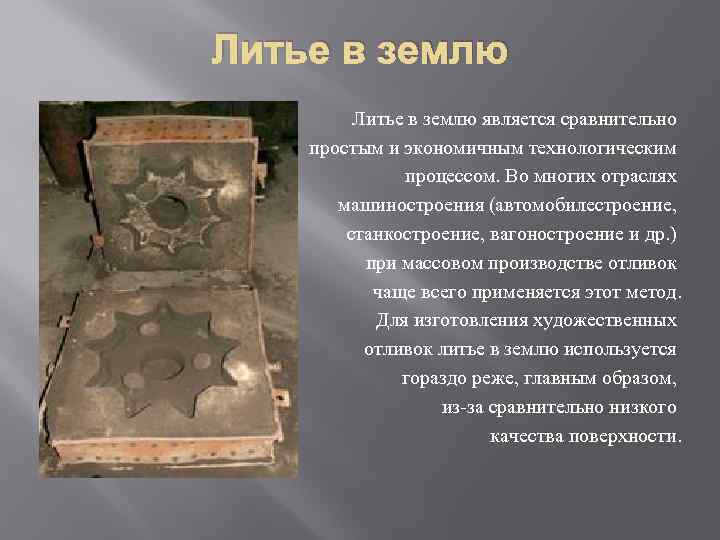 Литье в землю

Литье в землю является сравнительно простым и экономичным технологическим процессом. Во многих отраслях машиностроения (автомобилестроение, станкостроение, вагоностроение и др.) при массовом производстве отливок чаще всего применяется этот метод. Для изготовления художественных отливок литье в землю используется гораздо реже, главным образом, из-за сравнительно низкого качества поверхности.